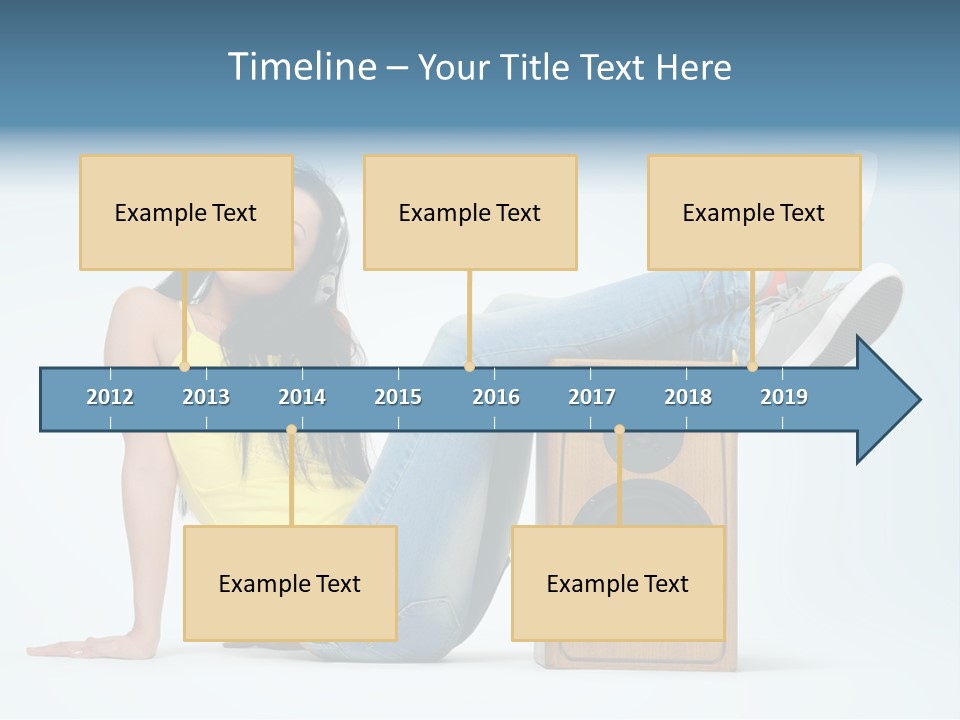 Timeline – Your Title Text Here

Example Text

Example Text

Example Text

2012 2013 2014 2015 2016 2017 2018 2019

Example Text

Example Text